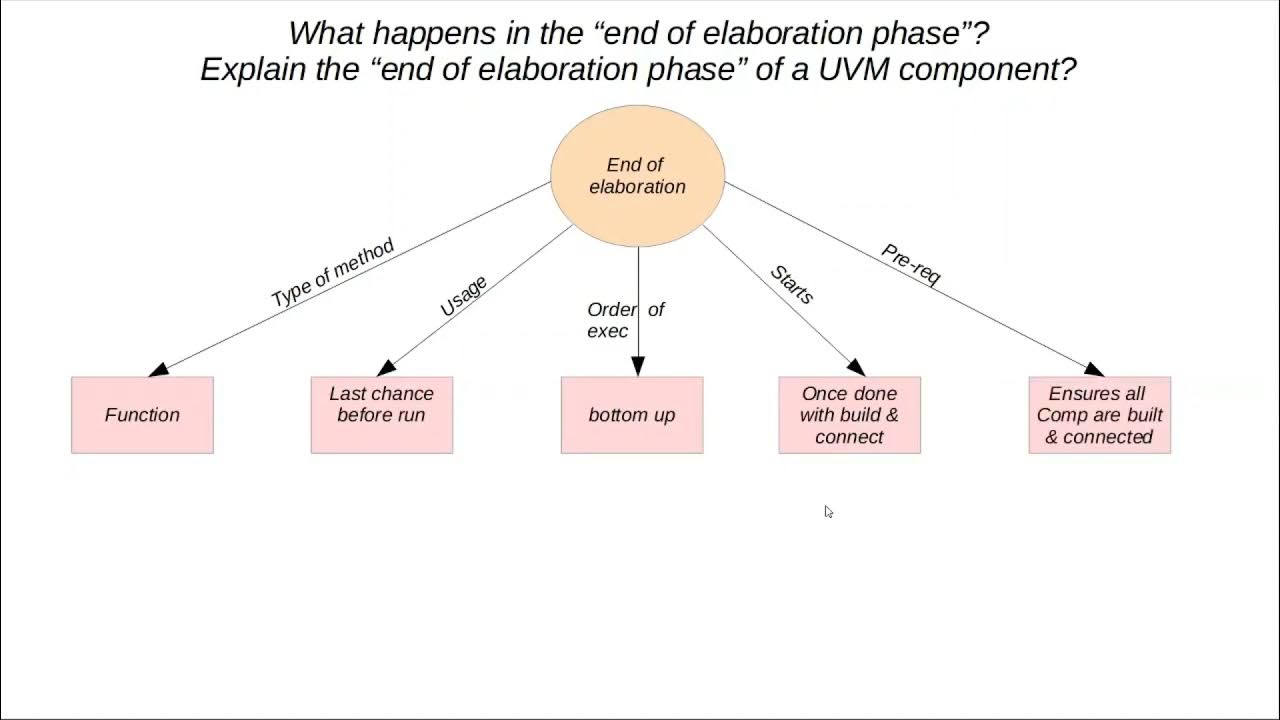 What happens in the “end of elaboration phase”?
Explain the “end of elaboration phase” of a UVM component?

End of elaboration

Type of method

Usage

Order of exec

Starts

Pre-req

Function

Last chance before run

bottom up

Once done with build & connect

Ensures all Comp are built & connected